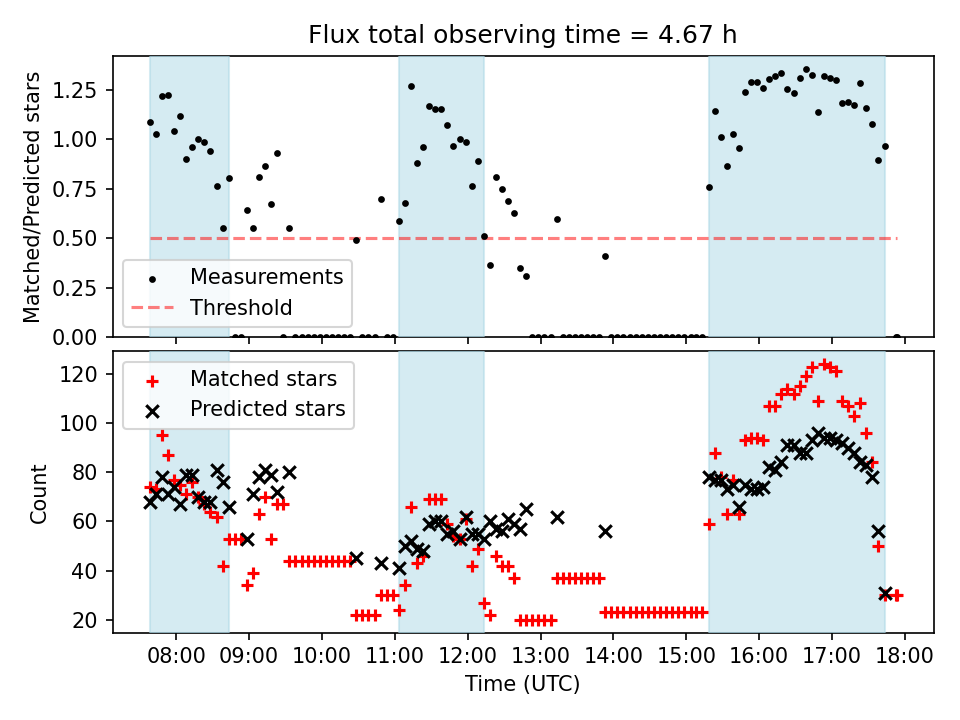 Flux total observing time = 4.67 h

Matched/Predicted stars

1.25
1.00
0.75
0.50
0.25
0.00

Measurements
Threshold

Count

120
100
80
60
40
20

Matched stars
Predicted stars

08:00 09:00 10:00 11:00 12:00 13:00 14:00 15:00 16:00 17:00 18:00

Time (UTC)